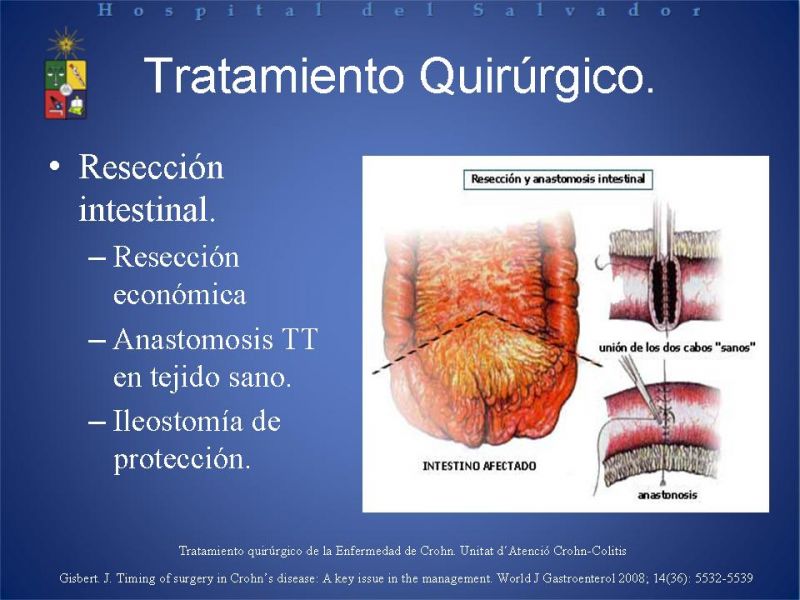 Hospital del Salvador

Tratamiento Quirúrgico.

• Resección intestinal.
– Resección económica
– Anastomosis TT en tejido sano.
– Ileostomía de protección.

Resección y anastomosis intestinal

unión de los dos cabos "sanos"

INTESTINO AFECTADO

anastonosis

Tratamiento quirúrgico de la Enfermedad de Crohn. Unitat d'Atenció Crohn-Colitis

Gisbert. J. Timing of surgery in Crohn's disease: A key issue in the management. World J Gastroenterol 2008; 14(36): 5532-5539